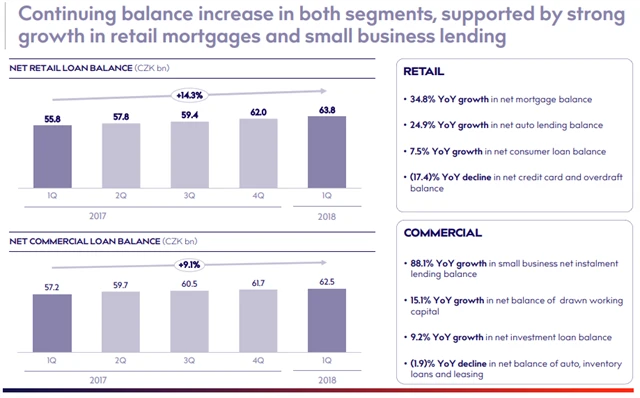 Continuing balance increase in both segments, supported by strong growth in retail mortgages and small business lending

NET RETAIL LOAN BALANCE (CZK bn)

+14.3%

55.8
57.8
59.4
62.0
63.8

1Q
2Q
3Q
4Q
1Q

2017
2018

NET COMMERCIAL LOAN BALANCE (CZK bn)

+9.1%

57.2
59.7
60.5
61.7
62.5

1Q
2Q
3Q
4Q
1Q

2017
2018

RETAIL

• 34.8% YoY growth in net mortgage balance

• 24.9% YoY growth in net auto lending balance

• 7.5% YoY growth in net consumer loan balance

• (17.4)% YoY decline in net credit card and overdraft balance

COMMERCIAL

• 88.1% YoY growth in small business net instalment lending balance

• 15.1% YoY growth in net balance of drawn working capital

• 9.2% YoY growth in net investment loan balance

• (1.9)% YoY decline in net balance of auto, inventory loans and leasing